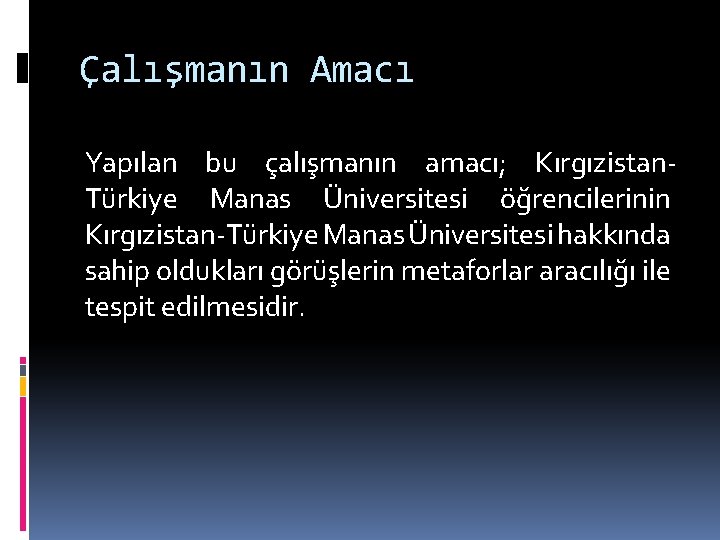 Çalışmanın Amacı

Yapılan bu çalışmanın amacı; Kırgızistan-Türkiye Manas Üniversitesi öğrencilerinin Kırgızistan-Türkiye Manas Üniversitesi hakkında sahip oldukları görüşlerin metaforlar aracılığı ile tespit edilmesidir.